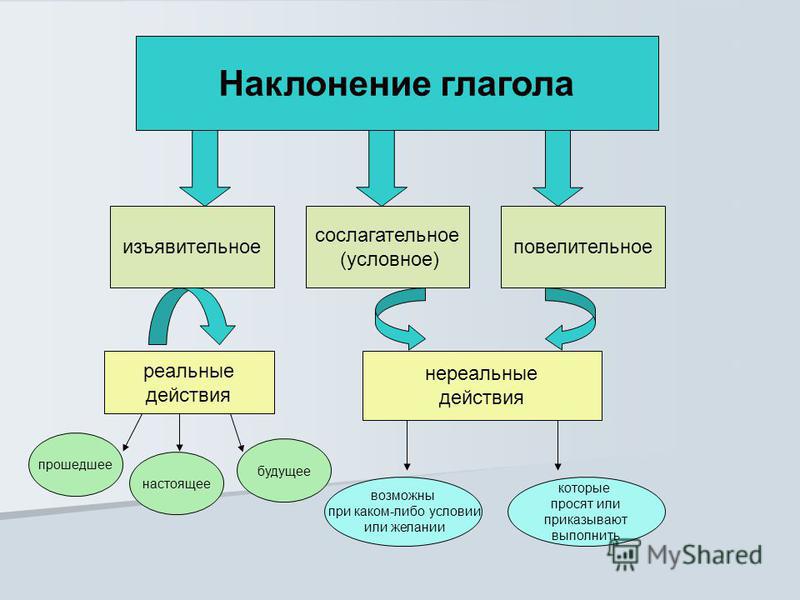 Наклонение глагола

изъявительное

сослагательное (условное)

повелительное

реальные действия

нереальные действия

прошедшее

настоящее

будущее

возможны при каком-либо условии или желании

которые просят или приказывают выполнить

MyShared